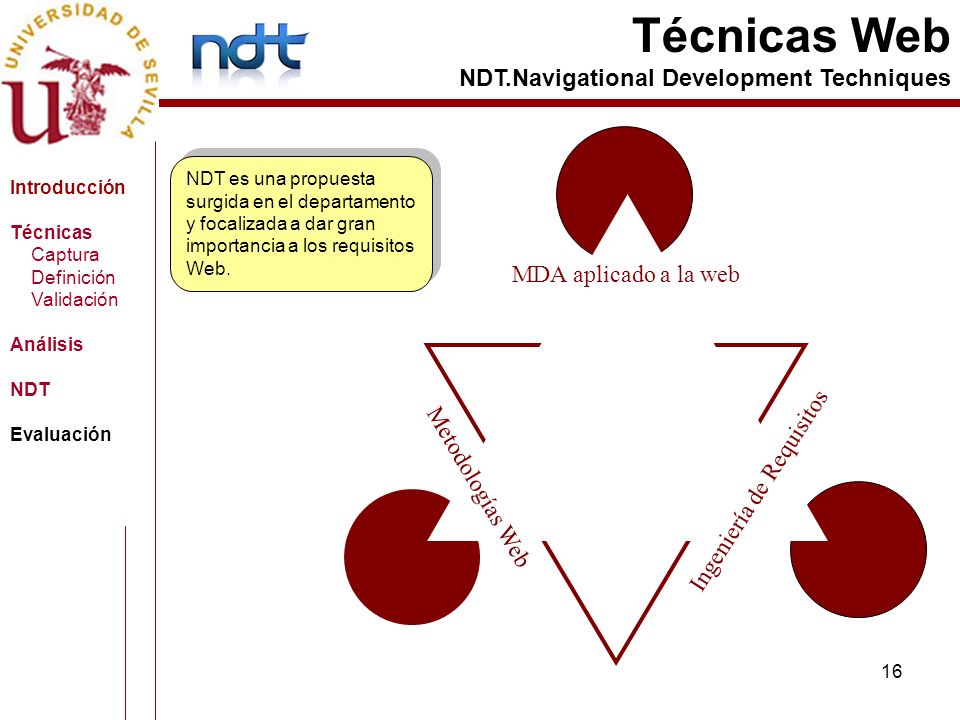 UNIVERSIDAD DE SEVILLA

ndt

Técnicas Web
NDT.Navigational Development Techniques

Introducción

Técnicas
Captura
Definición
Validación

Análisis

NDT

Evaluación

NDT es una propuesta surgida en el departamento y focalizada a dar gran importancia a los requisitos Web.

MDA aplicado a la web

Metodologías Web

Ingeniería de Requisitos

16